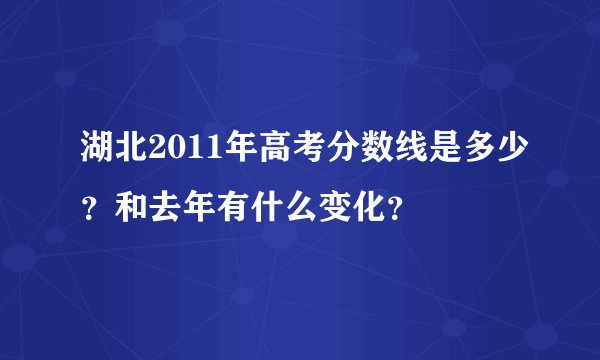 湖北2011年高考分数线是多少？和去年有什么变化？